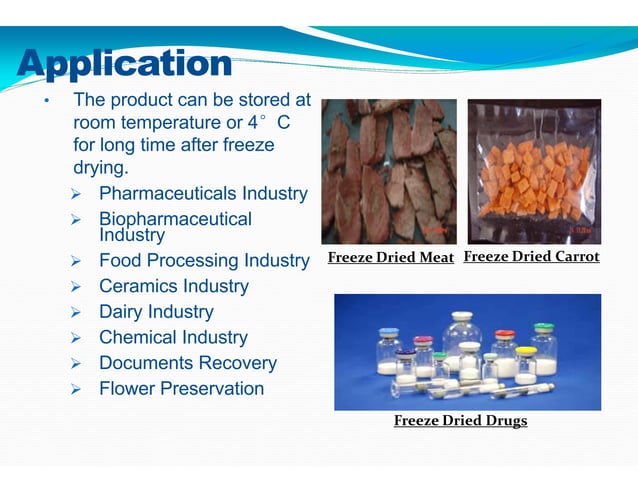 Application

• The product can be stored at room temperature or 4° C for long time after freeze drying.

➢ Pharmaceuticals Industry
➢ Biopharmaceutical Industry
➢ Food Processing Industry
➢ Ceramics Industry
➢ Dairy Industry
➢ Chemical Industry
➢ Documents Recovery
➢ Flower Preservation

Freeze Dried Meat

Freeze Dried Carrot

Freeze Dried Drugs